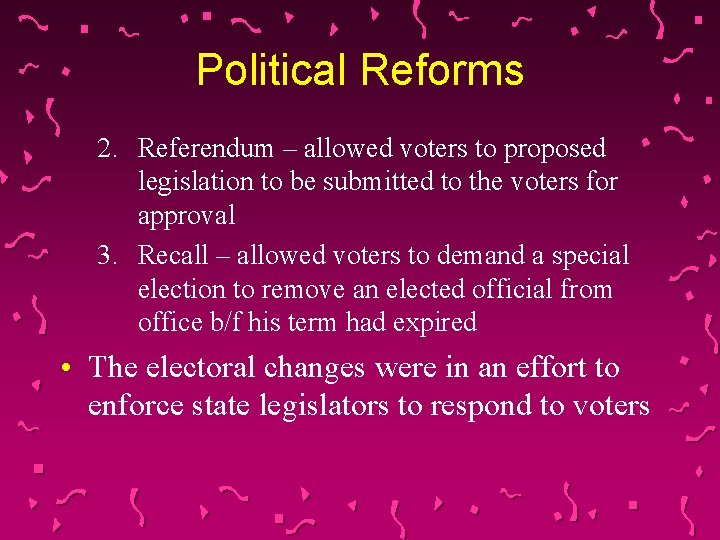 Political Reforms

2. Referendum – allowed voters to proposed legislation to be submitted to the voters for approval
3. Recall – allowed voters to demand a special election to remove an elected official from office b/f his term had expired

• The electoral changes were in an effort to enforce state legislators to respond to voters